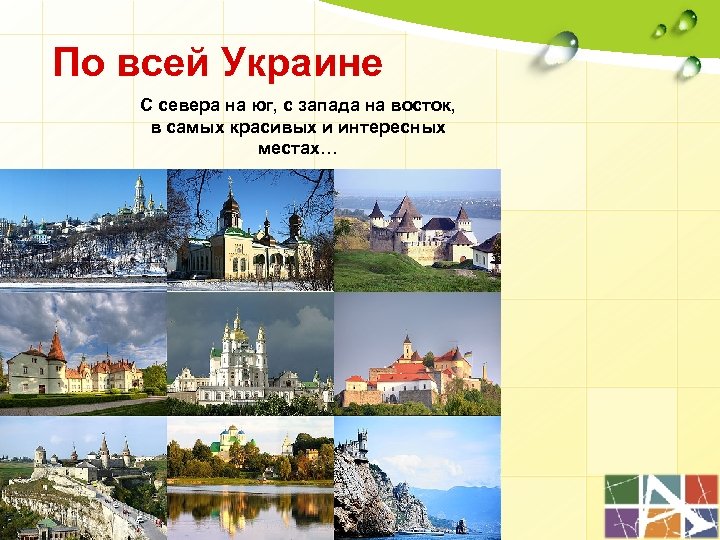 По всей Украине

С севера на юг, с запада на восток, в самых красивых и интересных местах…